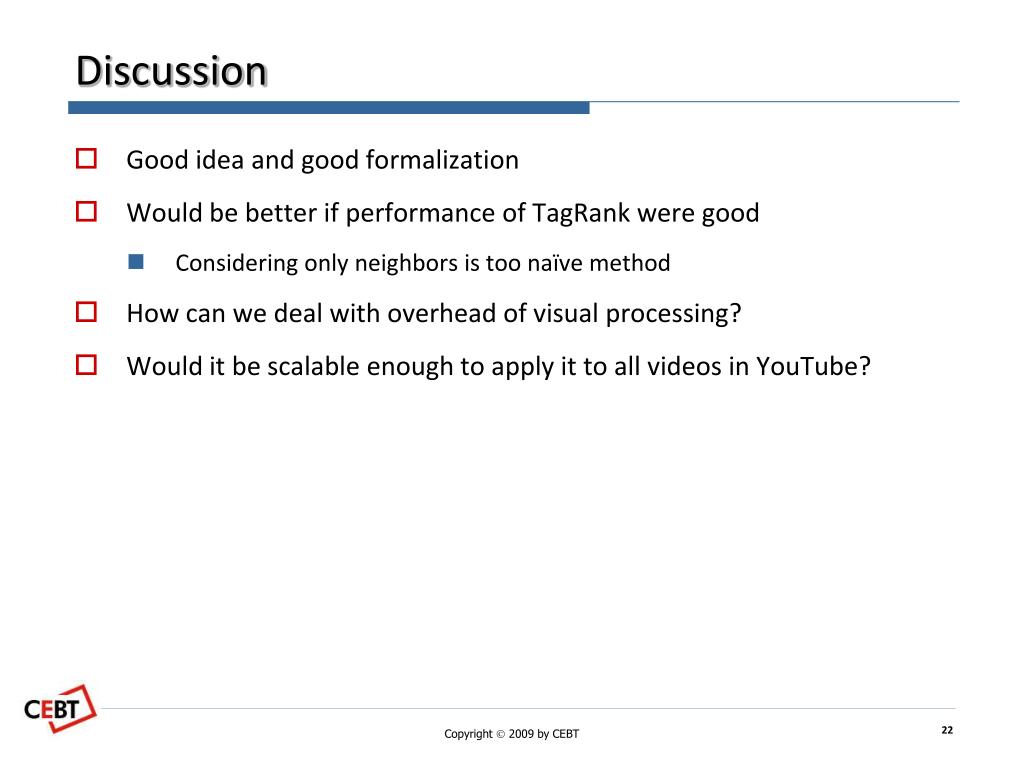 Discussion

Good idea and good formalization

Would be better if performance of TagRank were good

Considering only neighbors is too naïve method

How can we deal with overhead of visual processing?

Would it be scalable enough to apply it to all videos in YouTube?

CEBT

Copyright © 2009 by CEBT

22